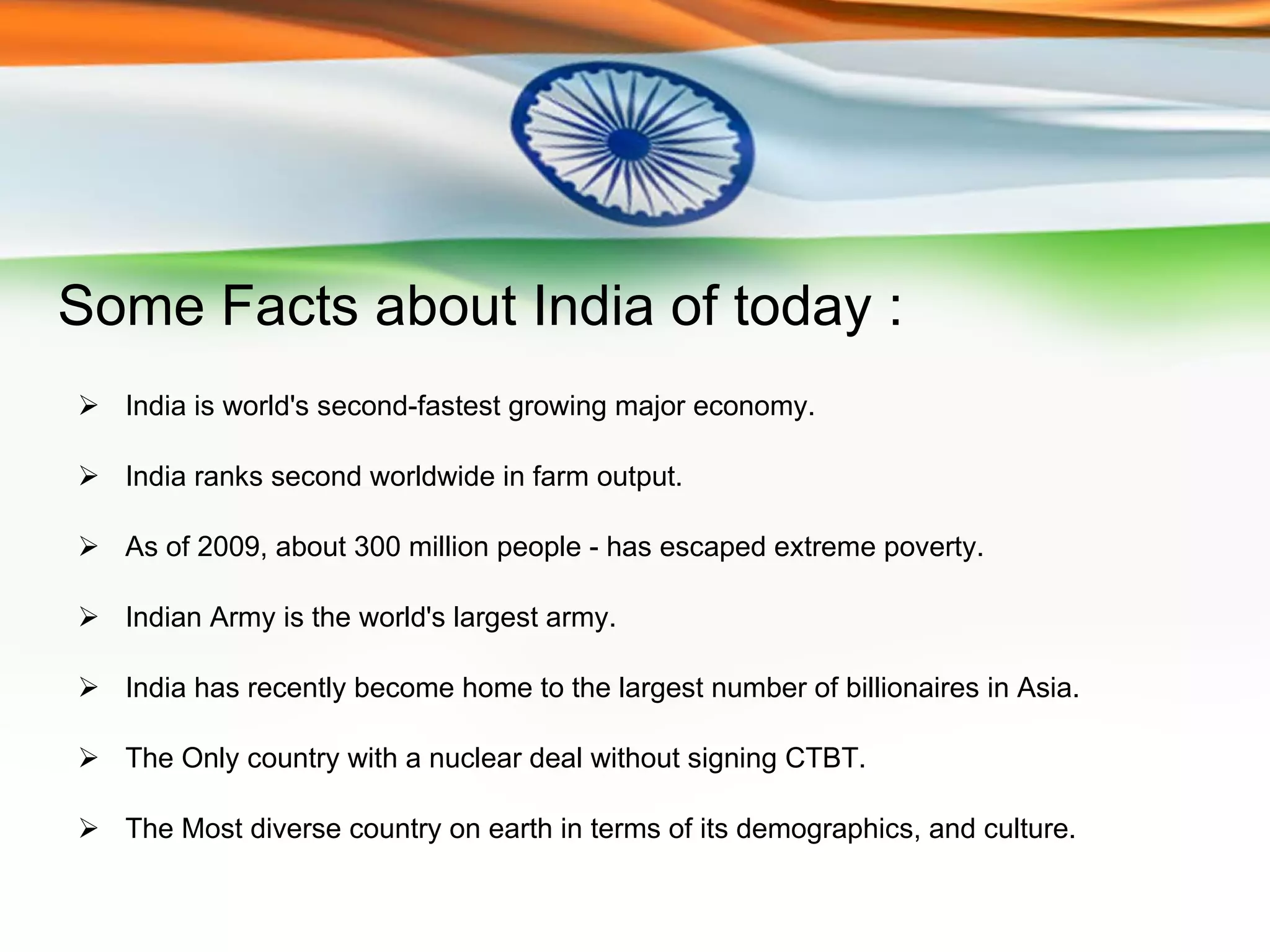 Some Facts about India of today :

➢ India is world's second-fastest growing major economy.

➢ India ranks second worldwide in farm output.

➢ As of 2009, about 300 million people - has escaped extreme poverty.

➢ Indian Army is the world's largest army.

➢ India has recently become home to the largest number of billionaires in Asia.

➢ The Only country with a nuclear deal without signing CTBT.

➢ The Most diverse country on earth in terms of its demographics, and culture.